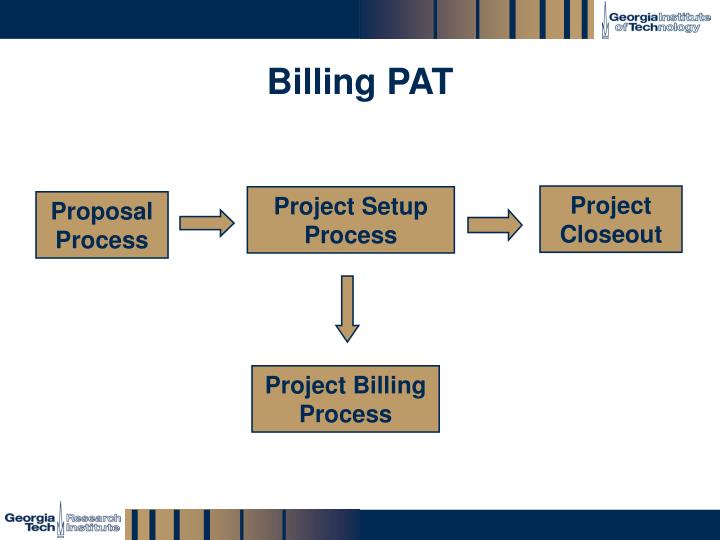 Georgia Institute of Technology

Billing PAT

Proposal Process

Project Setup Process

Project Closeout

Project Billing Process

Georgia Tech Research Institute